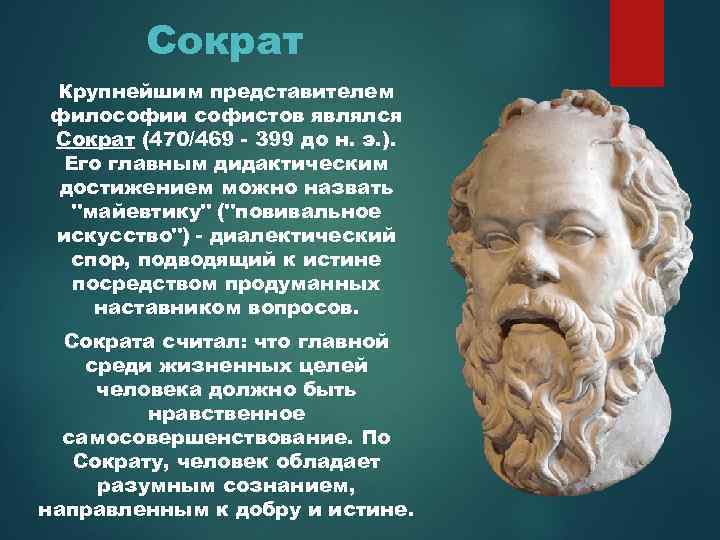 Сократ

Крупнейшим представителем философии софистов являлся Сократ (470/469 - 399 до н. э.). Его главным дидактическим достижением можно назвать "майевтику" ("повивальное искусство") - диалектический спор, подводящий к истине посредством продуманных наставником вопросов.

Сократа считал: что главной среди жизненных целей человека должно быть нравственное самосовершенствование. По Сократу, человек обладает разумным сознанием, направленным к добру и истине.